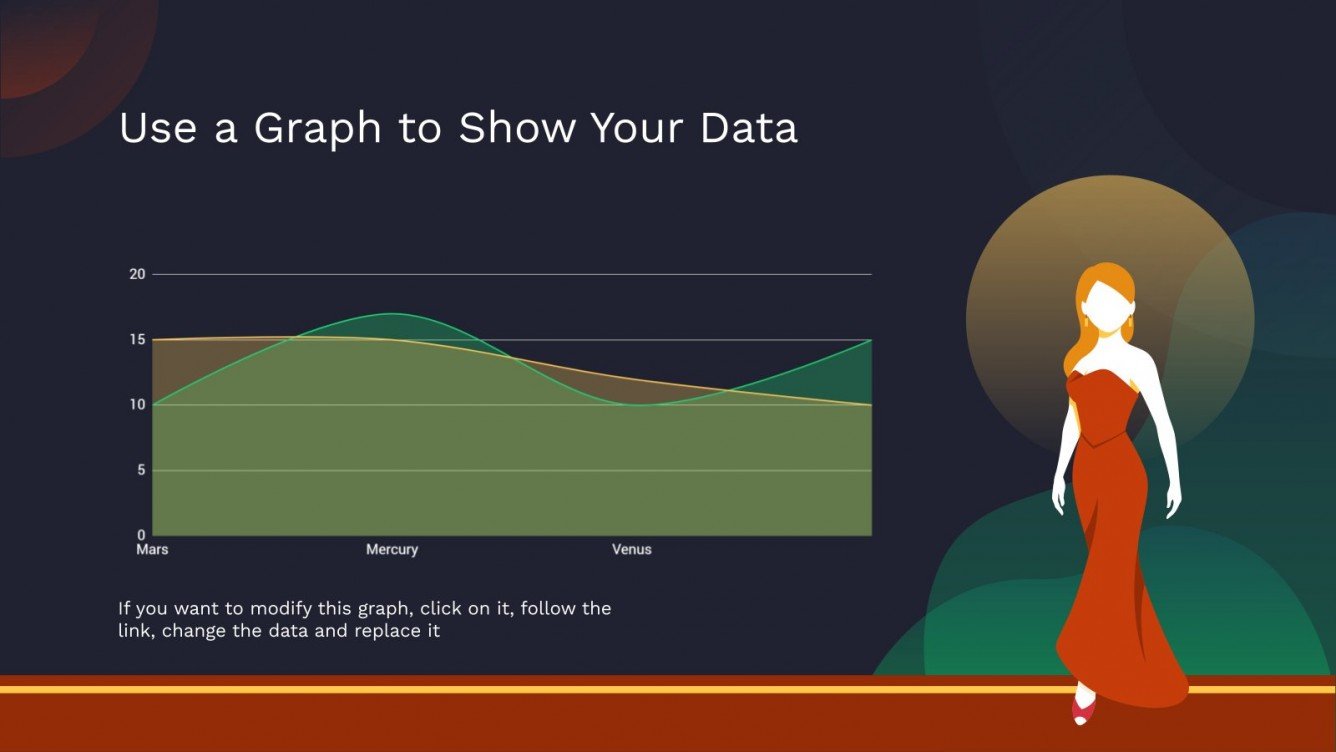 Use a Graph to Show Your Data

20
15
10
5
0
Mars
Mercury
Venus

If you want to modify this graph, click on it, follow the link, change the data and replace it